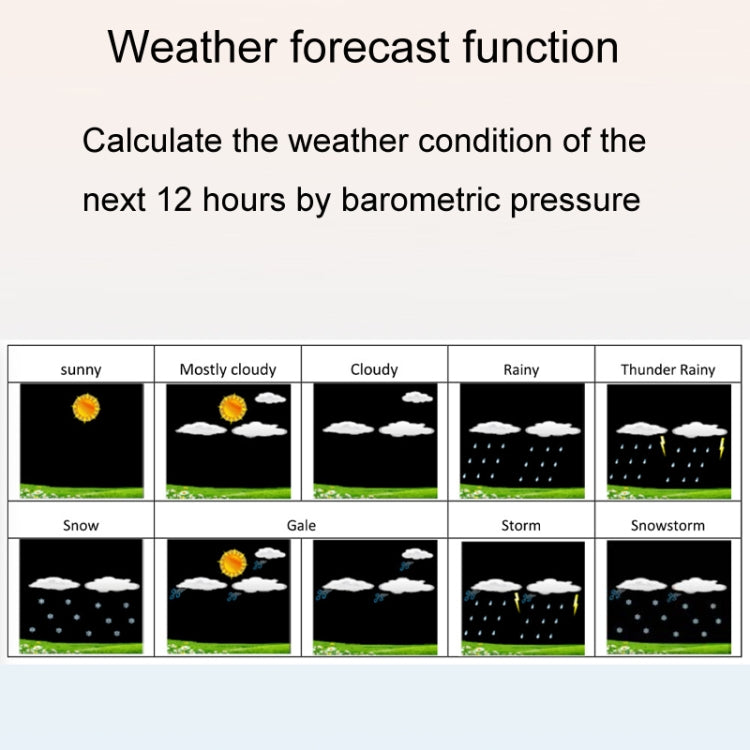 Weather forecast function

Calculate the weather condition of the next 12 hours by barometric pressure

| sunny | Mostly cloudy | Cloudy | Rainy | Thunder Rainy |
|---|---|---|---|---|
| Snow | Gale | | Storm | Snowstorm |